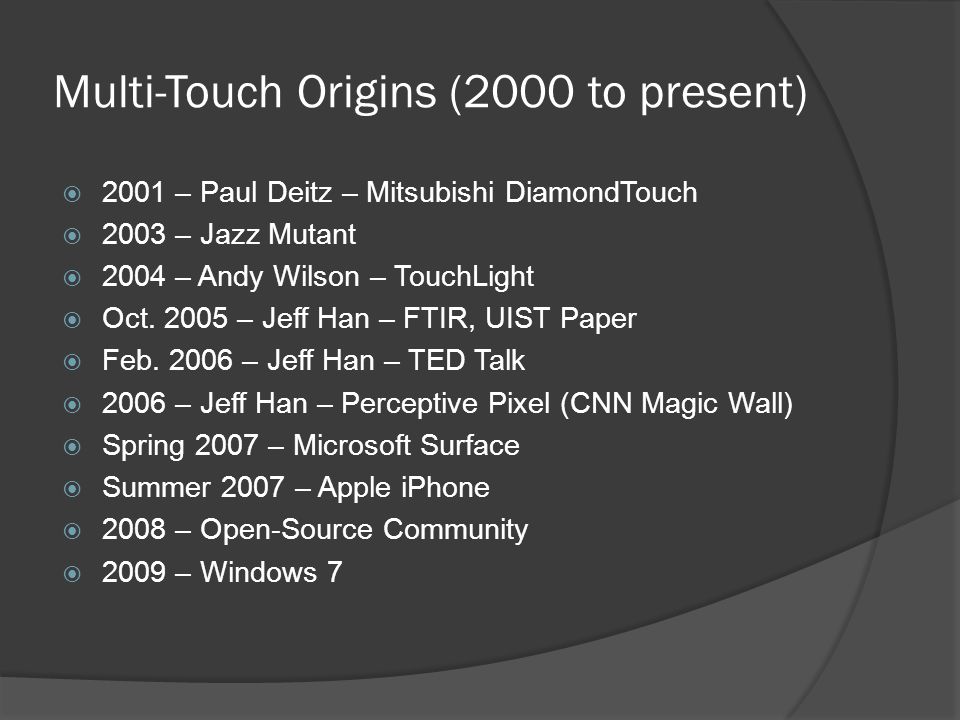 Multi-Touch Origins (2000 to present)

2001 – Paul Deitz – Mitsubishi DiamondTouch
2003 – Jazz Mutant
2004 – Andy Wilson – TouchLight
Oct. 2005 – Jeff Han – FTIR, UIST Paper
Feb. 2006 – Jeff Han – TED Talk
2006 – Jeff Han – Perceptive Pixel (CNN Magic Wall)
Spring 2007 – Microsoft Surface
Summer 2007 – Apple iPhone
2008 – Open-Source Community
2009 – Windows 7